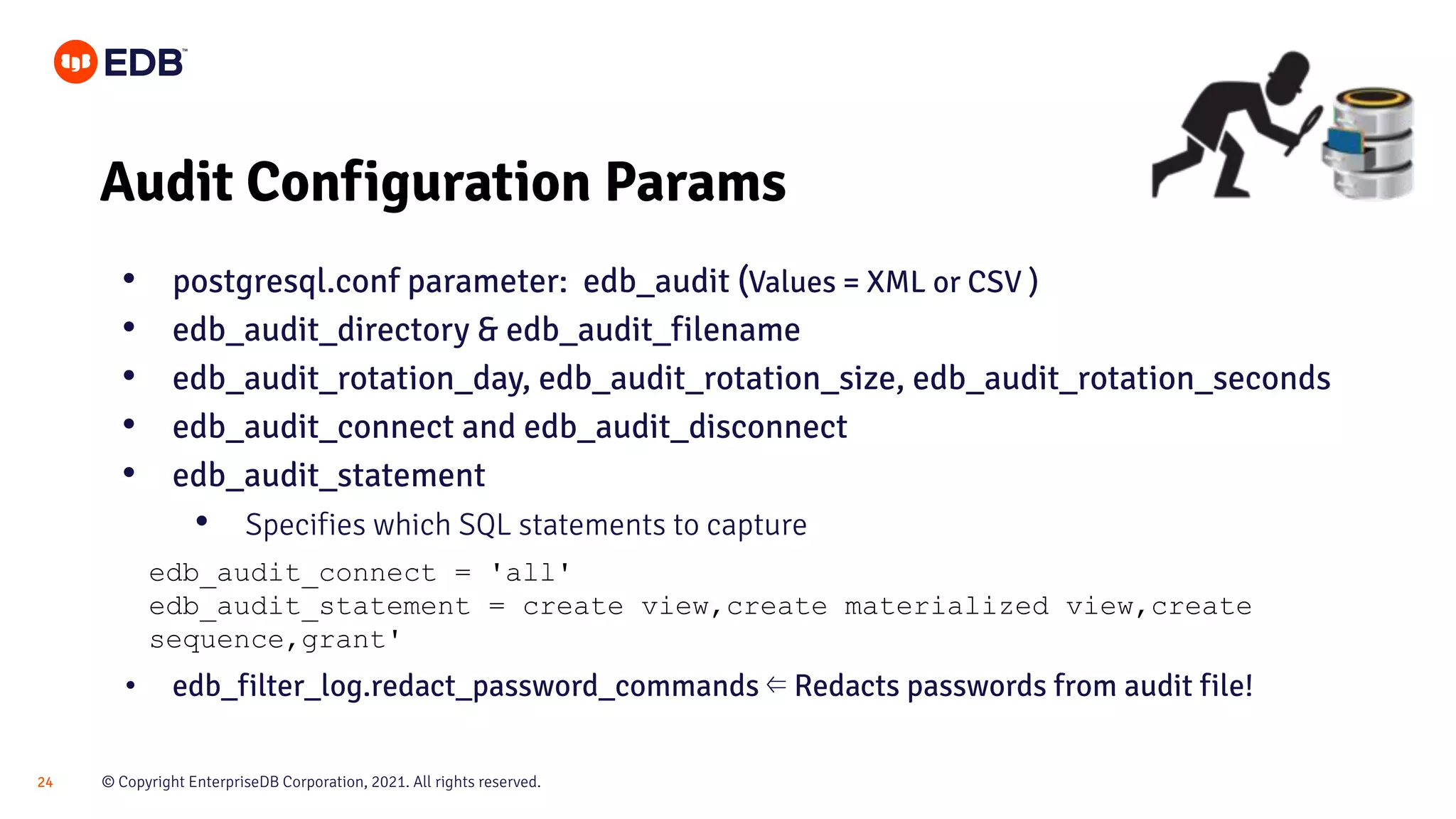 EDB™

Audit Configuration Params

• postgresql.conf parameter: edb_audit (Values = XML or CSV )
• edb_audit_directory & edb_audit_filename
• edb_audit_rotation_day, edb_audit_rotation_size, edb_audit_rotation_seconds
• edb_audit_connect and edb_audit_disconnect
• edb_audit_statement
  • Specifies which SQL statements to capture

edb_audit_connect = 'all'
edb_audit_statement = create view,create materialized view,create sequence,grant'

• edb_filter_log.redact_password_commands ⇐ Redacts passwords from audit file!

24 © Copyright EnterpriseDB Corporation, 2021. All rights reserved.